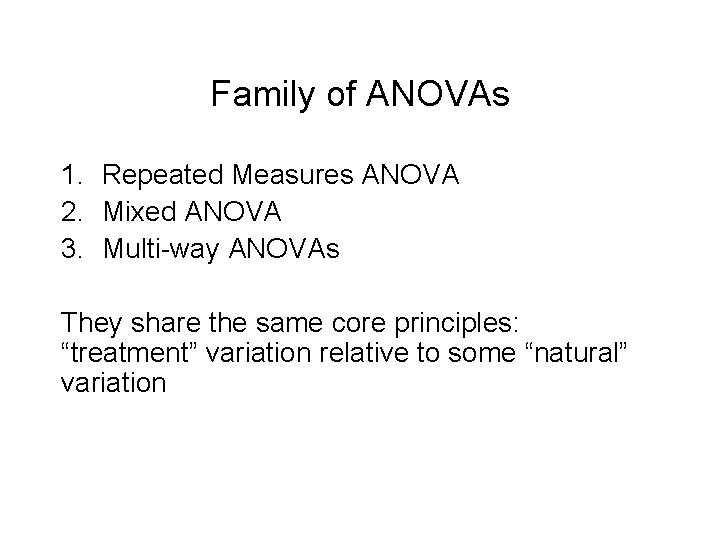 Family of ANOVAs

1. Repeated Measures ANOVA
2. Mixed ANOVA
3. Multi-way ANOVAs

They share the same core principles: “treatment” variation relative to some “natural” variation